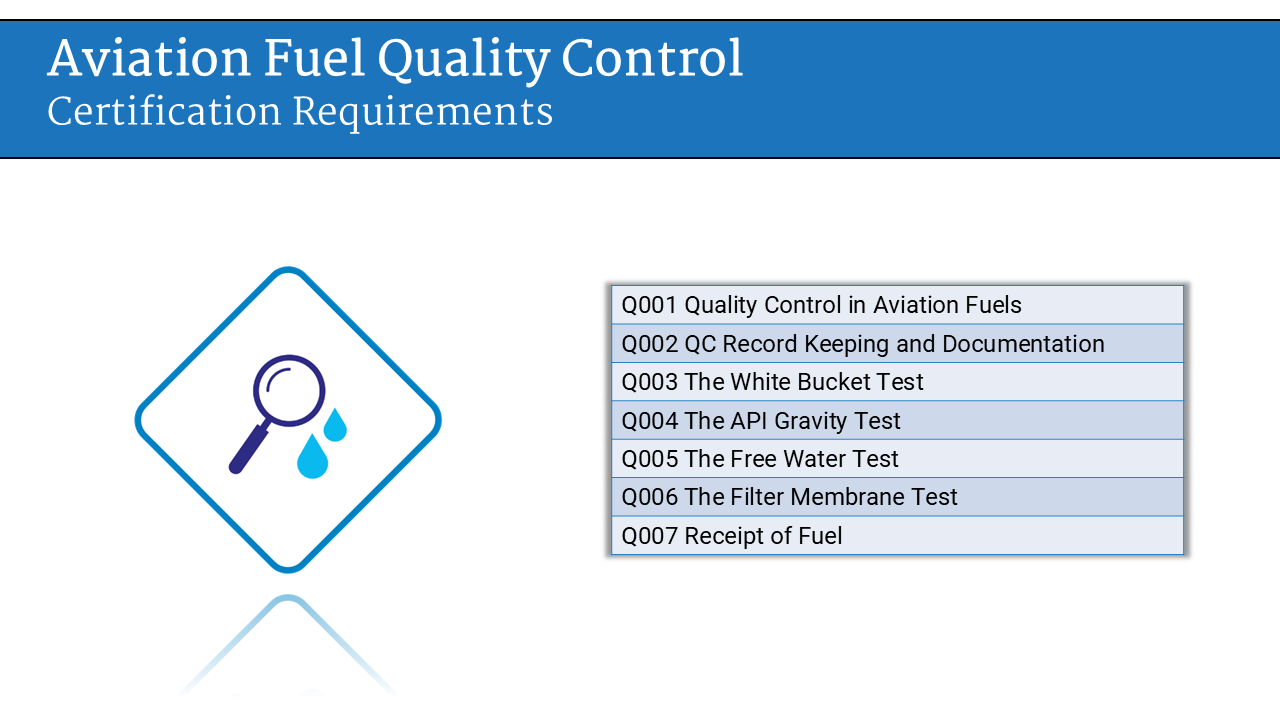 Aviation Fuel Quality Control
Certification Requirements

| Q001 Quality Control in Aviation Fuels |
|---|
| Q002 QC Record Keeping and Documentation |
| Q003 The White Bucket Test |
| Q004 The API Gravity Test |
| Q005 The Free Water Test |
| Q006 The Filter Membrane Test |
| Q007 Receipt of Fuel |